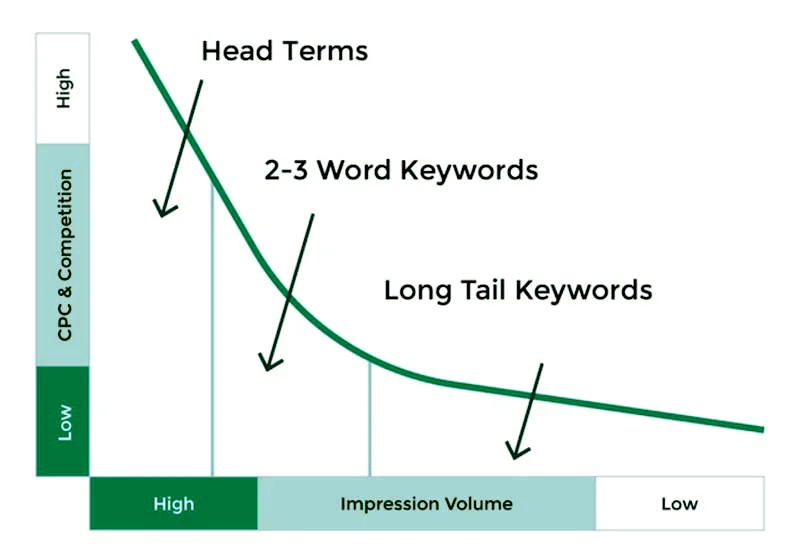 High
CPC & Competition
Low

Head Terms
2-3 Word Keywords
Long Tail Keywords

High
Impression Volume
Low